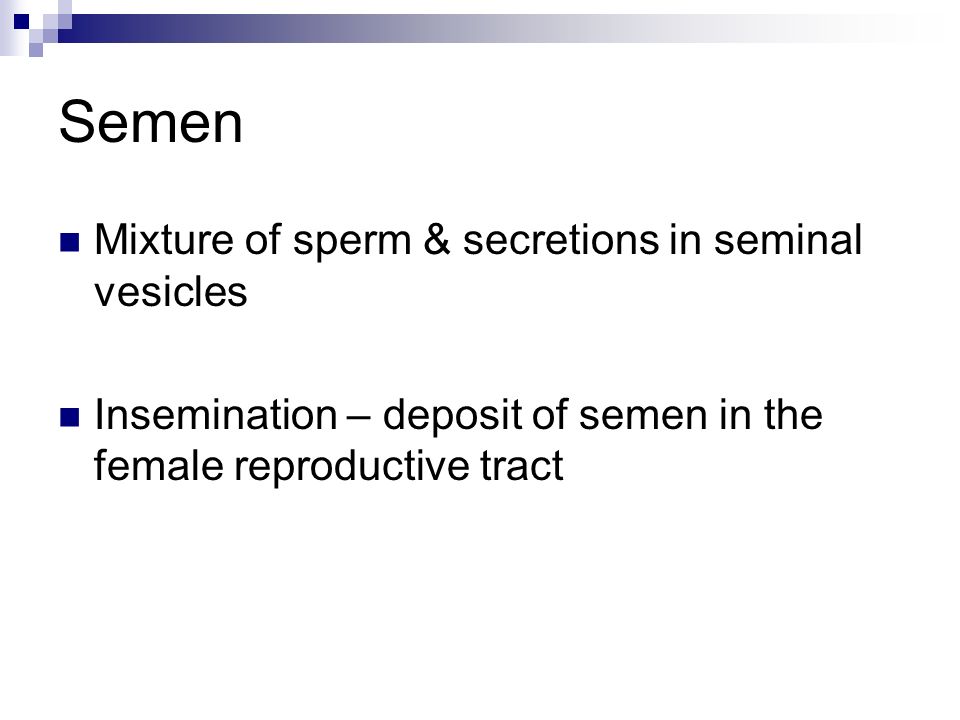 Semen

Mixture of sperm & secretions in seminal vesicles

Insemination – deposit of semen in the female reproductive tract